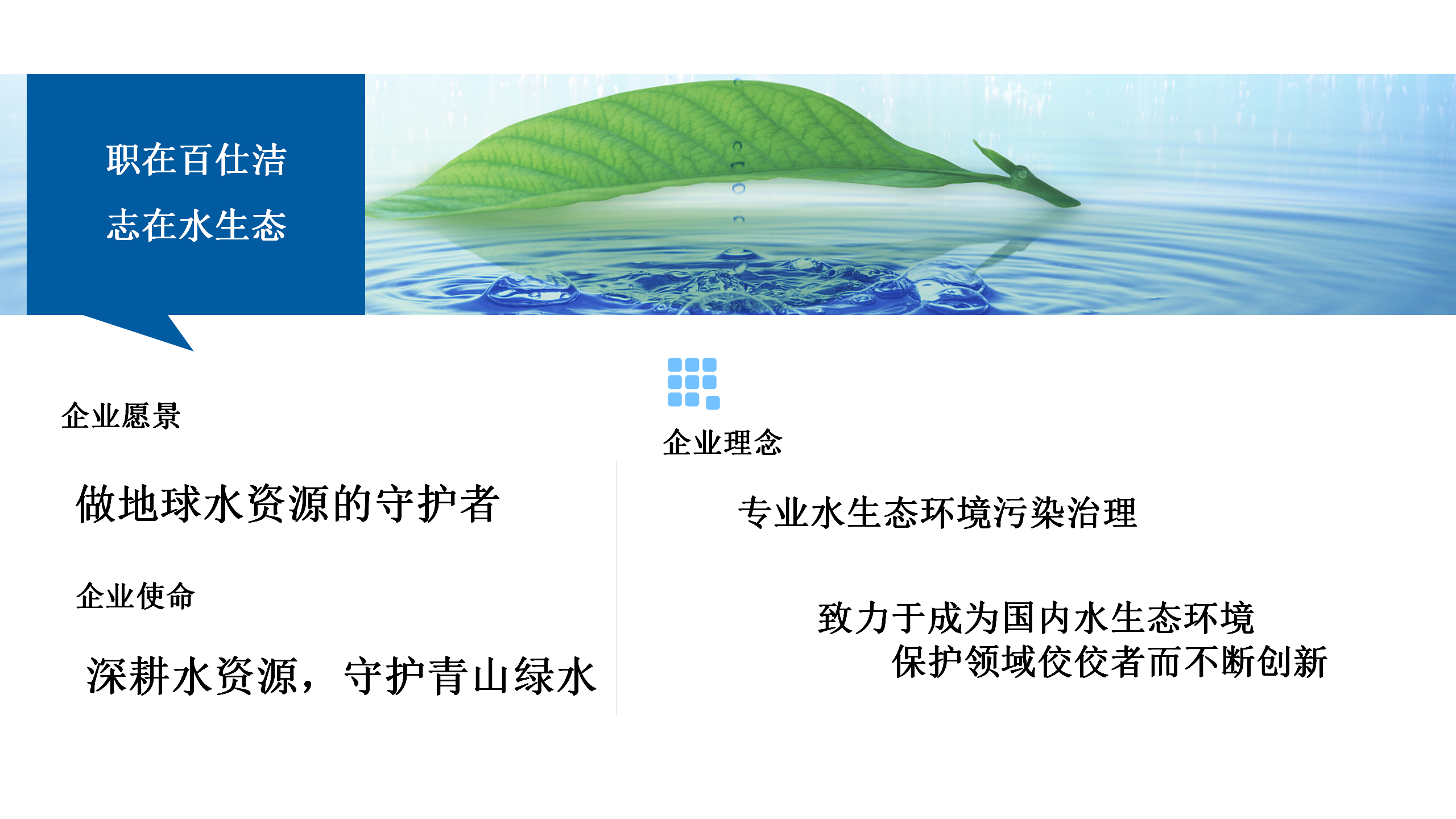 职在百仕洁
志在水生态

企业愿景

做地球水资源的守护者

企业使命

深耕水资源，守护青山绿水

企业理念

专业水生态环境污染治理

致力于成为国内水生态环境保护领域佼佼者而不断创新